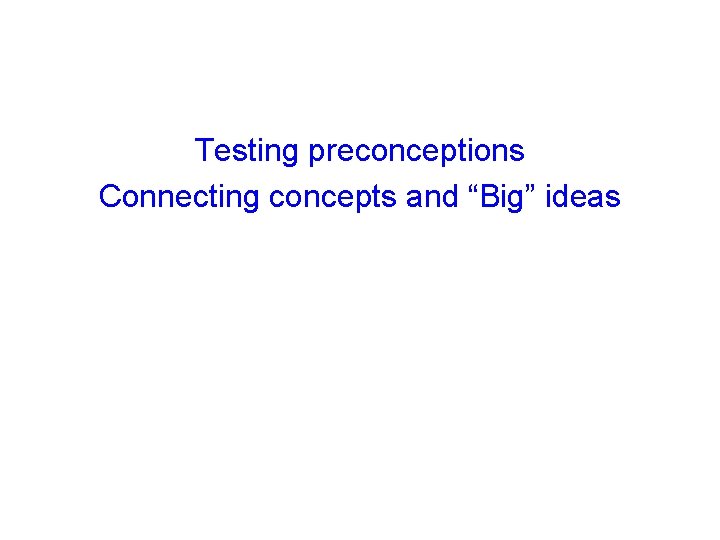 Testing preconceptions
Connecting concepts and “Big” ideas